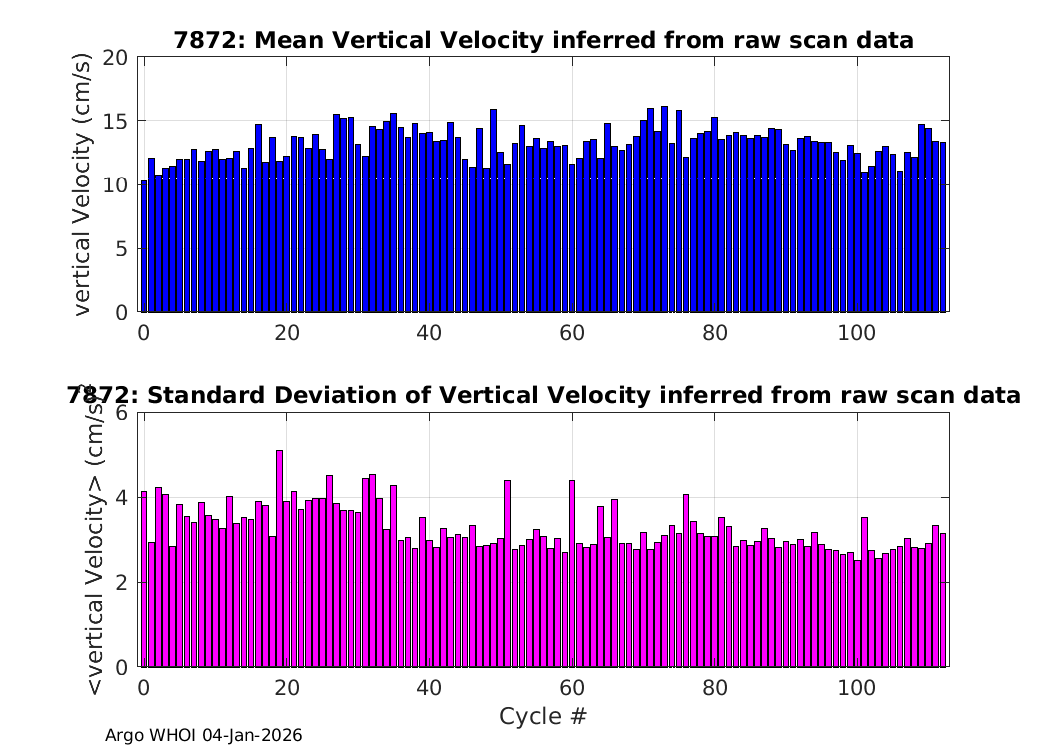 7872: Mean Vertical Velocity inferred from raw scan data

vertical Velocity (cm/s)

20
15
10
5
0

0 20 40 60 80 100

7872: Standard Deviation of Vertical Velocity inferred from raw scan data

<vertical Velocity> (cm/s)

6
4
2
0

0 20 40 60 80 100

Cycle #

Argo WHOI 04-Jan-2026